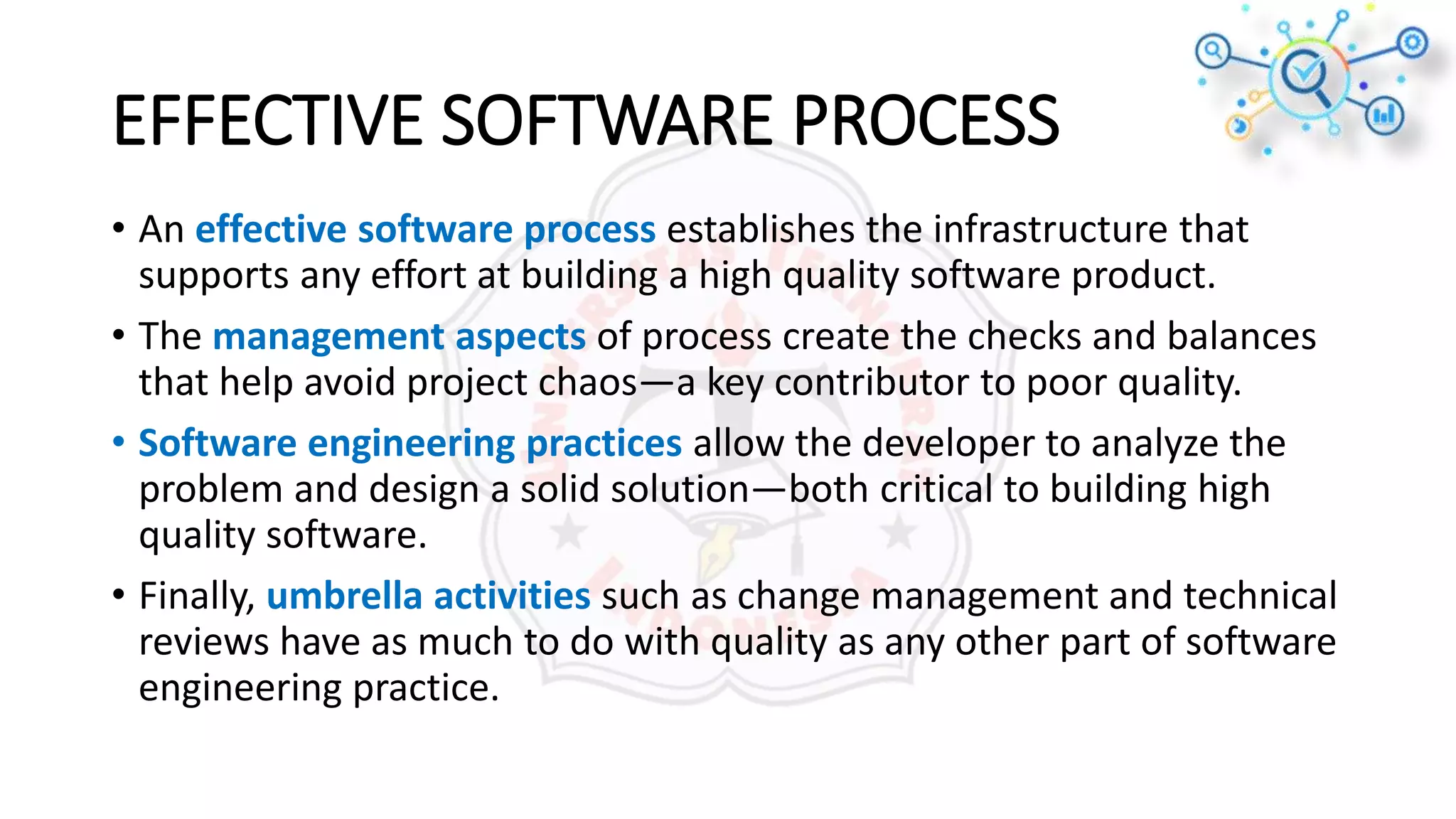 EFFECTIVE SOFTWARE PROCESS

• An effective software process establishes the infrastructure that supports any effort at building a high quality software product.

• The management aspects of process create the checks and balances that help avoid project chaos—a key contributor to poor quality.

• Software engineering practices allow the developer to analyze the problem and design a solid solution—both critical to building high quality software.

• Finally, umbrella activities such as change management and technical reviews have as much to do with quality as any other part of software engineering practice.